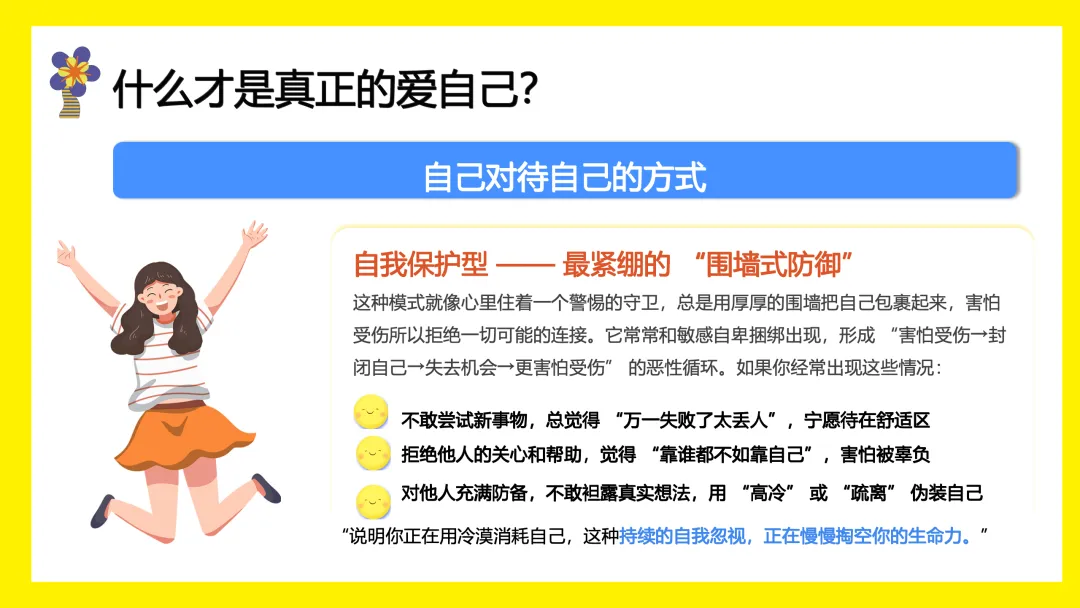 什么才是真正的爱自己?

自己对待自己的方式

自我保护型 —— 最紧绷的 “围墙式防御”

这种模式就像心里住着一个警惕的守卫，总是用厚厚的围墙把自己包裹起来，害怕受伤所以拒绝一切可能的连接。它常常和敏感自卑捆绑出现，形成 “害怕受伤→封闭自己→失去机会→更害怕受伤” 的恶性循环。如果你经常出现这些情况：

不敢尝试新事物，总觉得 “万一失败了太丢人”，宁愿待在舒适区

拒绝他人的关心和帮助，觉得 “靠谁都不如靠自己”，害怕被辜负

对他人充满防备，不敢袒露真实想法，用 “高冷” 或 “疏离” 伪装自己

“说明你正在用冷漠消耗自己，这种持续的自我忽视，正在慢慢掏空你的生命力。”